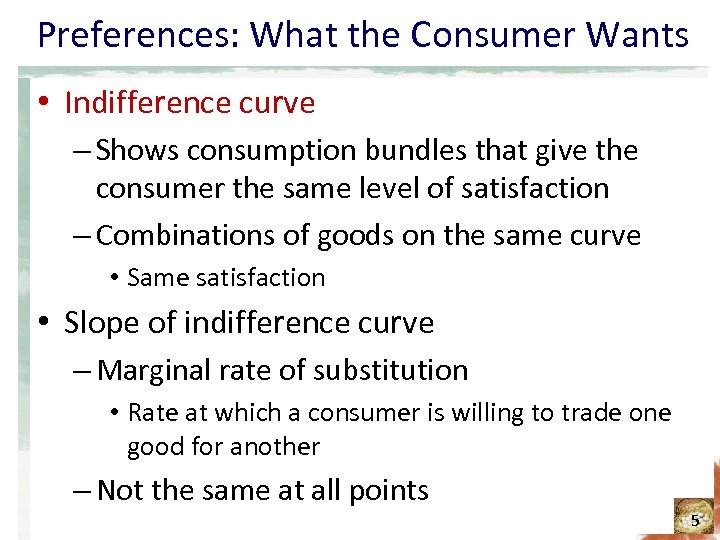 Preferences: What the Consumer Wants

• Indifference curve

– Shows consumption bundles that give the consumer the same level of satisfaction

– Combinations of goods on the same curve

• Same satisfaction

• Slope of indifference curve

– Marginal rate of substitution

• Rate at which a consumer is willing to trade one good for another

– Not the same at all points

5